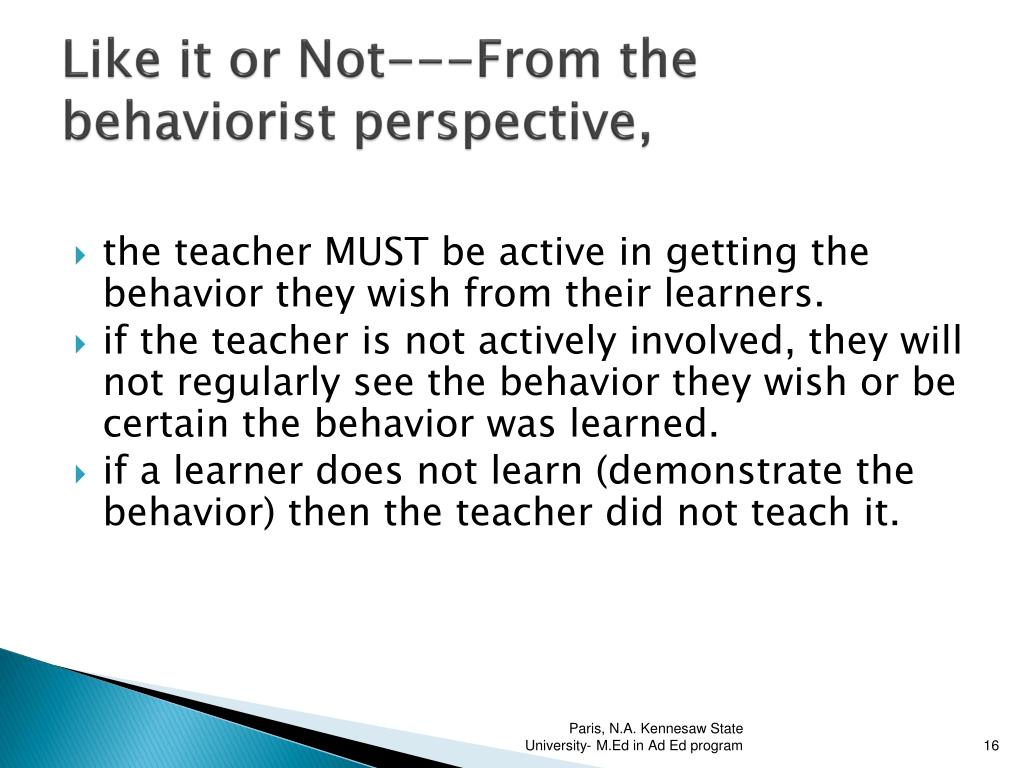 Like it or Not---From the behaviorist perspective,

the teacher MUST be active in getting the behavior they wish from their learners.

if the teacher is not actively involved, they will not regularly see the behavior they wish or be certain the behavior was learned.

if a learner does not learn (demonstrate the behavior) then the teacher did not teach it.

Paris, N.A. Kennesaw State University- M.Ed in Ad Ed program

16